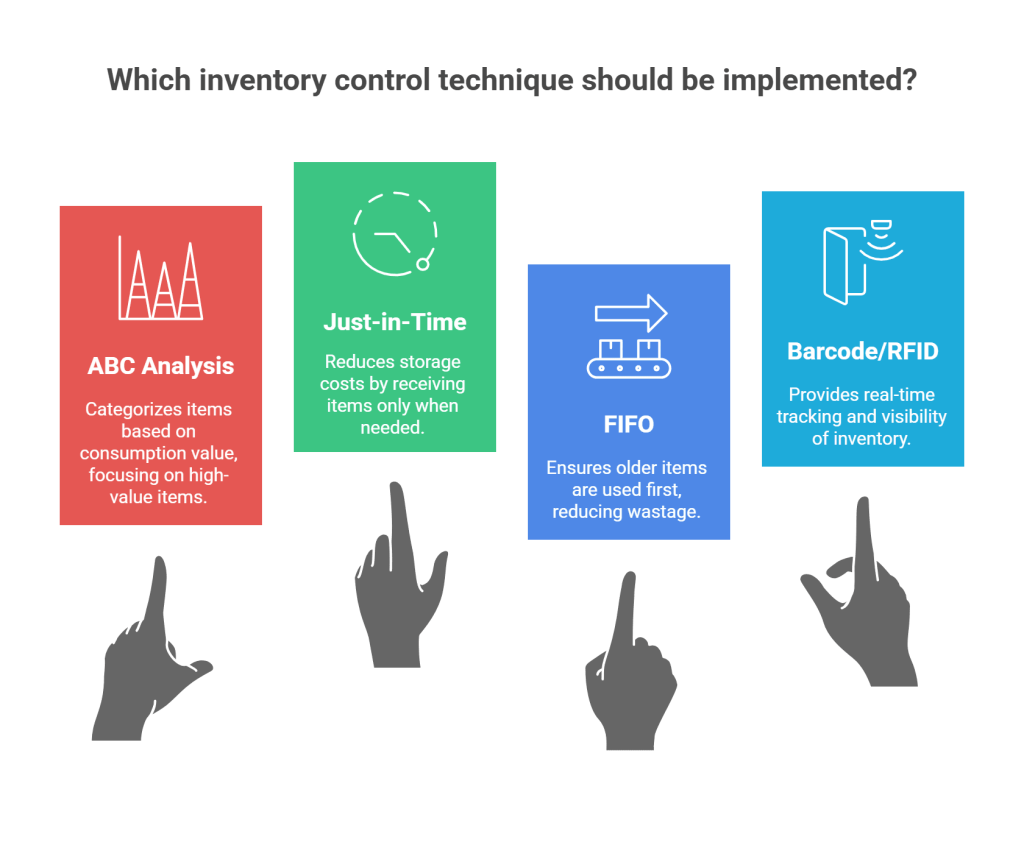 Which inventory control technique should be implemented?

ABC Analysis

Categorizes items based on consumption value, focusing on high-value items.

Just-in-Time

Reduces storage costs by receiving items only when needed.

FIFO

Ensures older items are used first, reducing wastage.

Barcode/RFID

Provides real-time tracking and visibility of inventory.